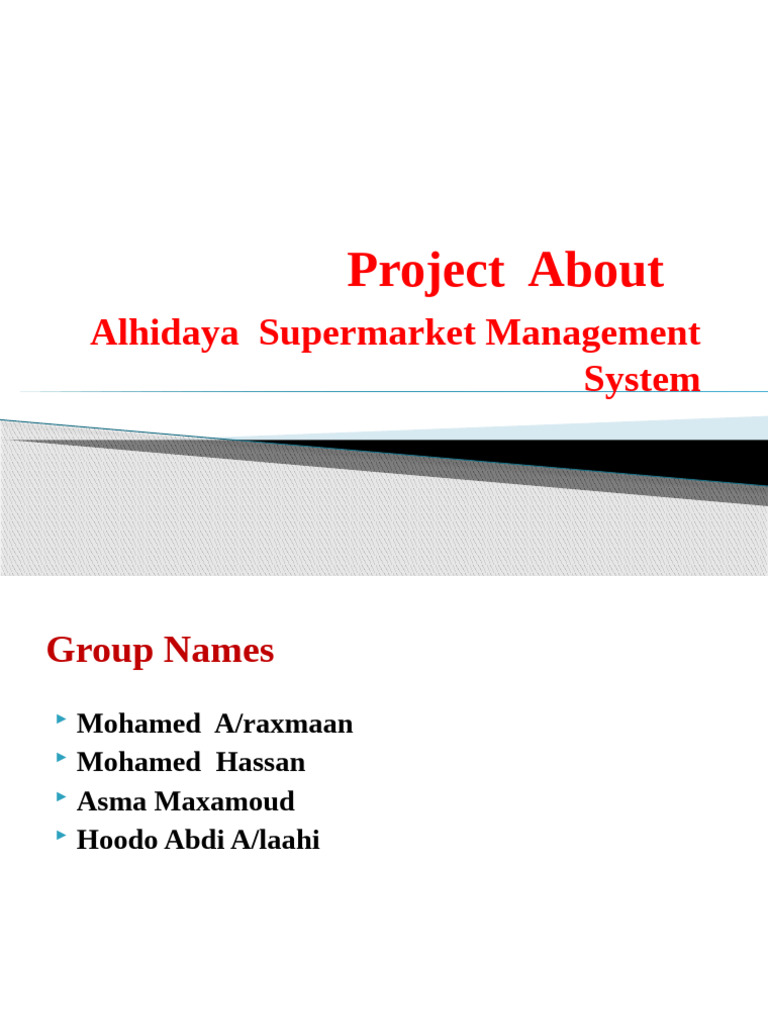 Project About

Alhidaya Supermarket Management System

Group Names

Mohamed A/raxmaan
Mohamed Hassan
Asma Maxamoud
Hoodo Abdi A/laahi